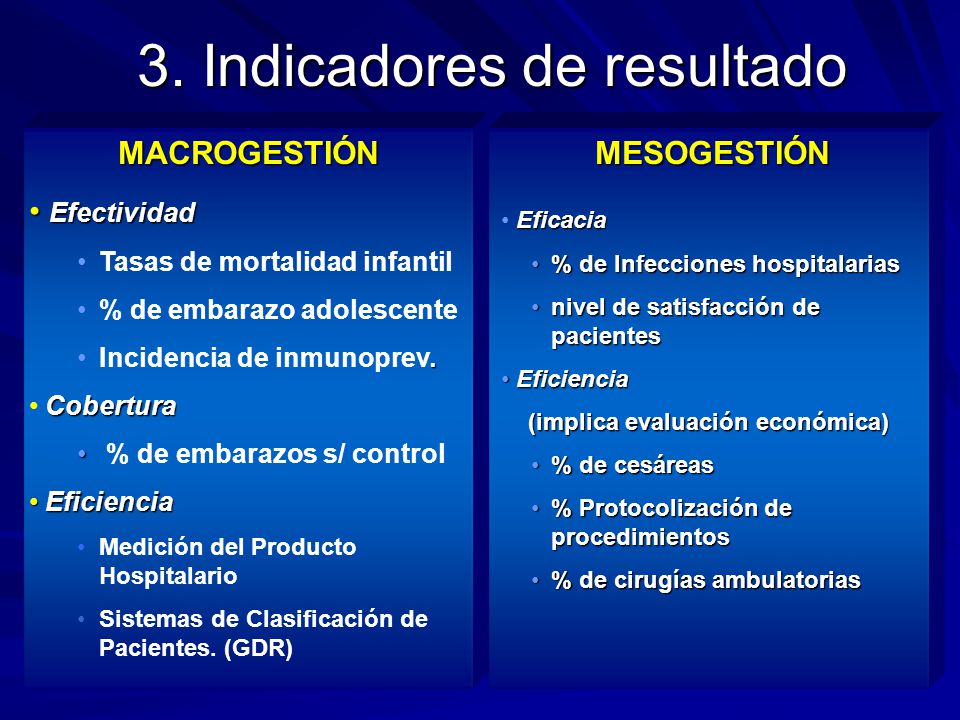 3. Indicadores de resultado

MACROGESTIÓN

• Efectividad

• Tasas de mortalidad infantil

• % de embarazo adolescente

• Incidencia de inmunoprev.

• Cobertura

• % de embarazos s/ control

• Eficiencia

• Medición del Producto Hospitalario

• Sistemas de Clasificación de Pacientes. (GDR)

MESOGESTIÓN

• Eficacia

• % de Infecciones hospitalarias

• nivel de satisfacción de pacientes

• Eficiencia

(implica evaluación económica)

• % de cesáreas

• % Protocolización de procedimientos

• % de cirugías ambulatorias